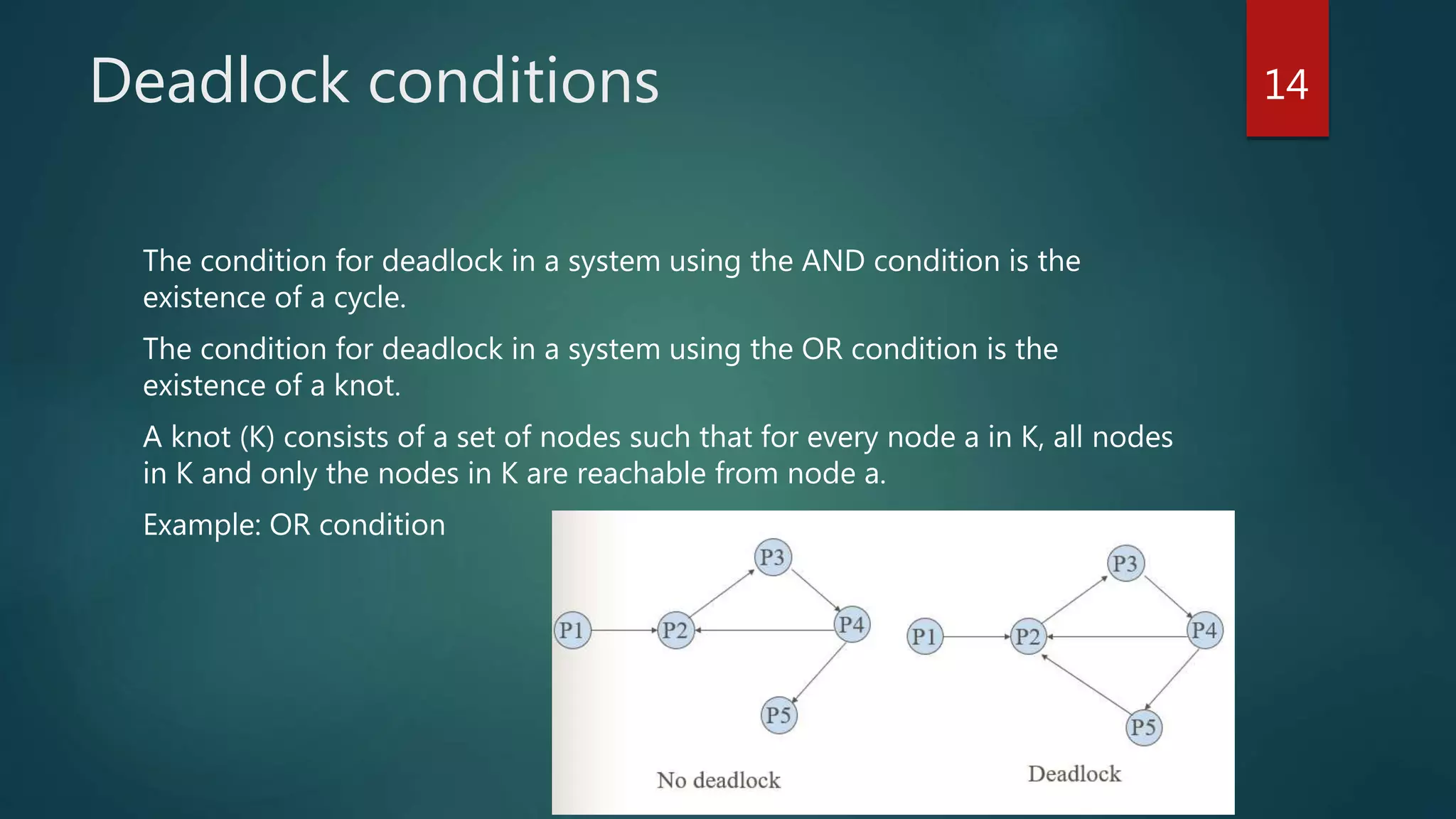 Deadlock conditions

14

The condition for deadlock in a system using the AND condition is the existence of a cycle.

The condition for deadlock in a system using the OR condition is the existence of a knot.

A knot (K) consists of a set of nodes such that for every node a in K, all nodes in K and only the nodes in K are reachable from node a.

Example: OR condition

P3
P1
P2
P4
P5
No deadlock

P3
P1
P2
P4
P5
Deadlock